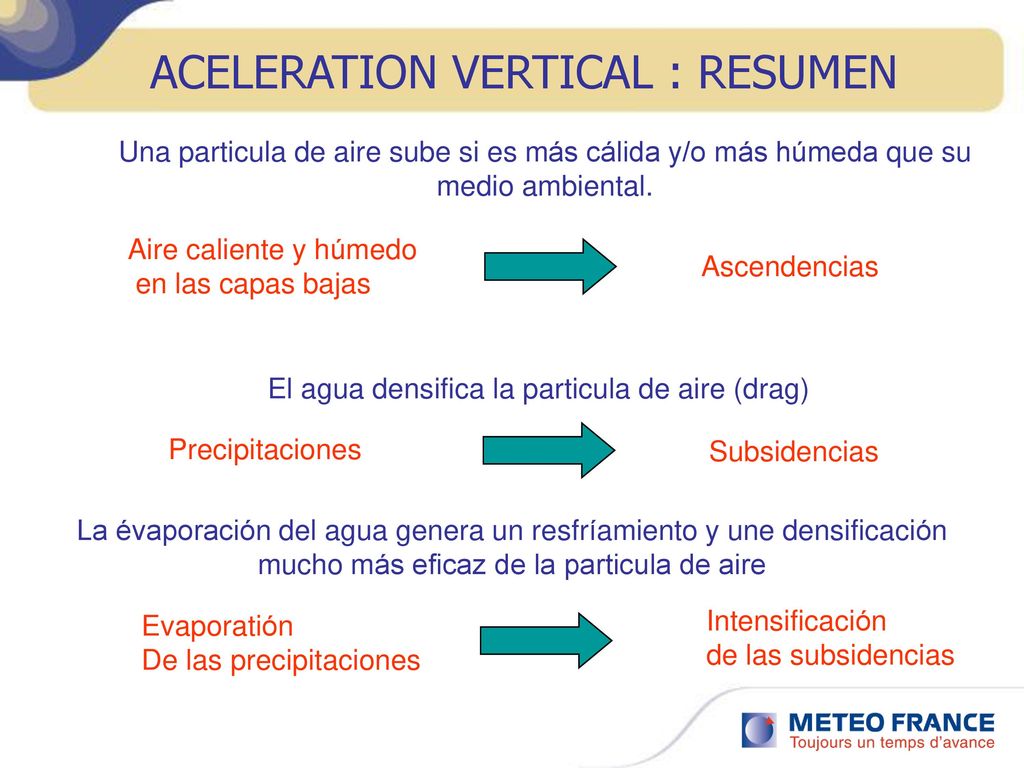 ACELERATION VERTICAL : RESUMEN

Una particula de aire sube si es más cálida y/o más húmeda que su medio ambiental.

Aire caliente y húmedo en las capas bajas

Ascendencias

El agua densifica la particula de aire (drag)

Precipitaciones

Subsidencias

La évaporación del agua genera un resfríamiento y une densificación mucho más eficaz de la particula de aire

Evaporatión
De las precipitaciones

Intensificación
de las subsidencias

METEO FRANCE
Toujours un temps d'avance